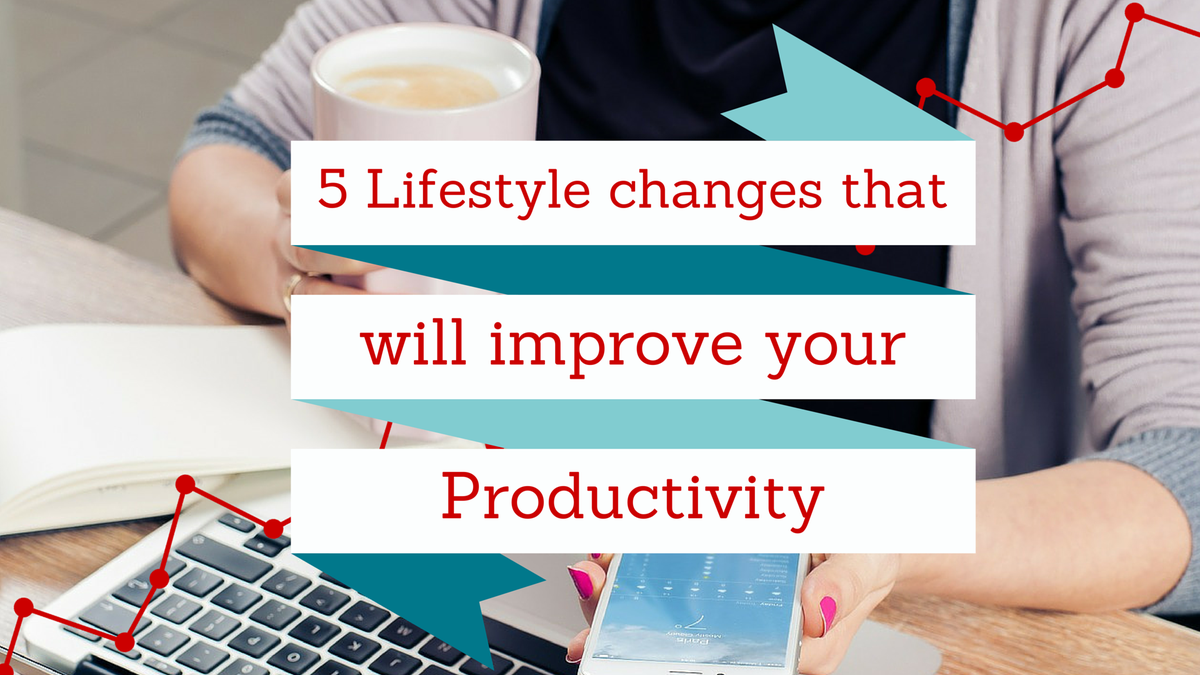 5 Lifestyle changes that

will improve your

Productivity